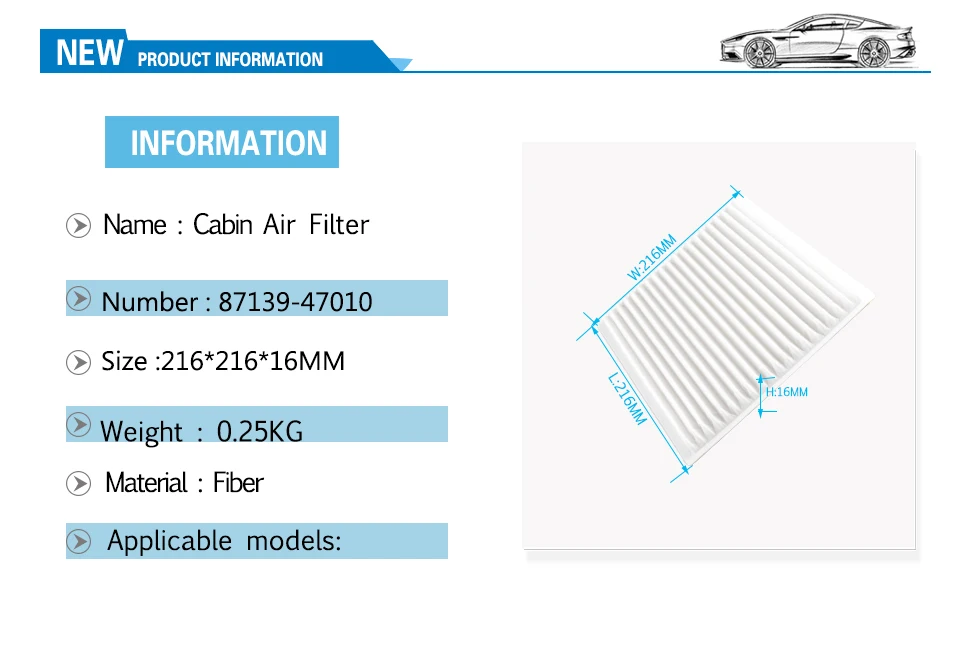 NEW PRODUCT INFORMATION

INFORMATION

Name : Cabin Air Filter

Number : 87139-47010

Size :216*216*16MM

Weight : 0.25KG

Material : Fiber

Applicable models:

W:216MM

L:216MM

H:16MM